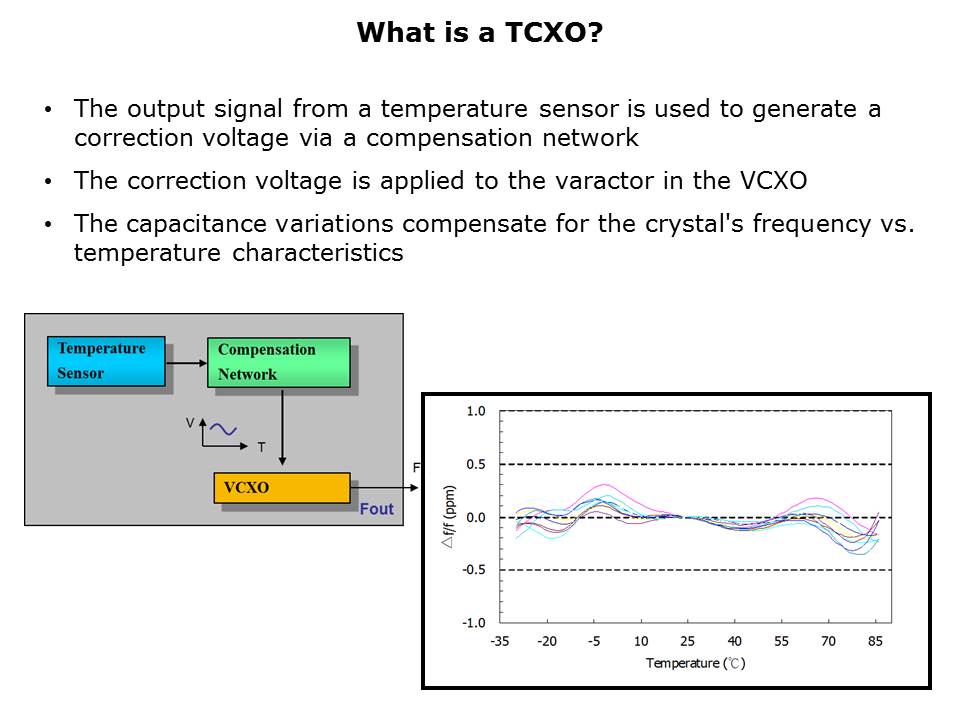 What is a TCXO?

• The output signal from a temperature sensor is used to generate a correction voltage via a compensation network

• The correction voltage is applied to the varactor in the VCXO

• The capacitance variations compensate for the crystal's frequency vs. temperature characteristics

Temperature Sensor

Compensation Network

V

T

VCXO

F

Fout

1.0

0.5

0.0

-0.5

-1.0

△f/f (ppm)

-35 -20 -5 10 25 40 55 70 85

Temperature (℃)